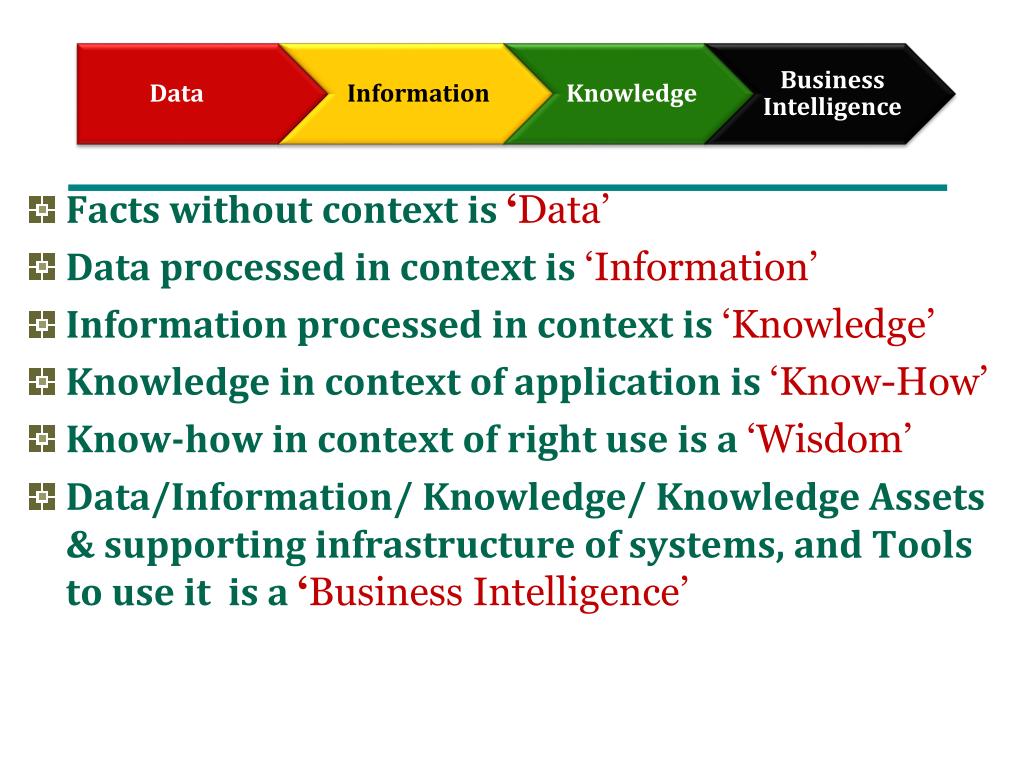 Data
Information
Knowledge
Business Intelligence

Facts without context is ‘Data’

Data processed in context is ‘Information’

Information processed in context is ‘Knowledge’

Knowledge in context of application is ‘Know-How’

Know-how in context of right use is a ‘Wisdom’

Data/Information/ Knowledge/ Knowledge Assets & supporting infrastructure of systems, and Tools to use it is a ‘Business Intelligence’